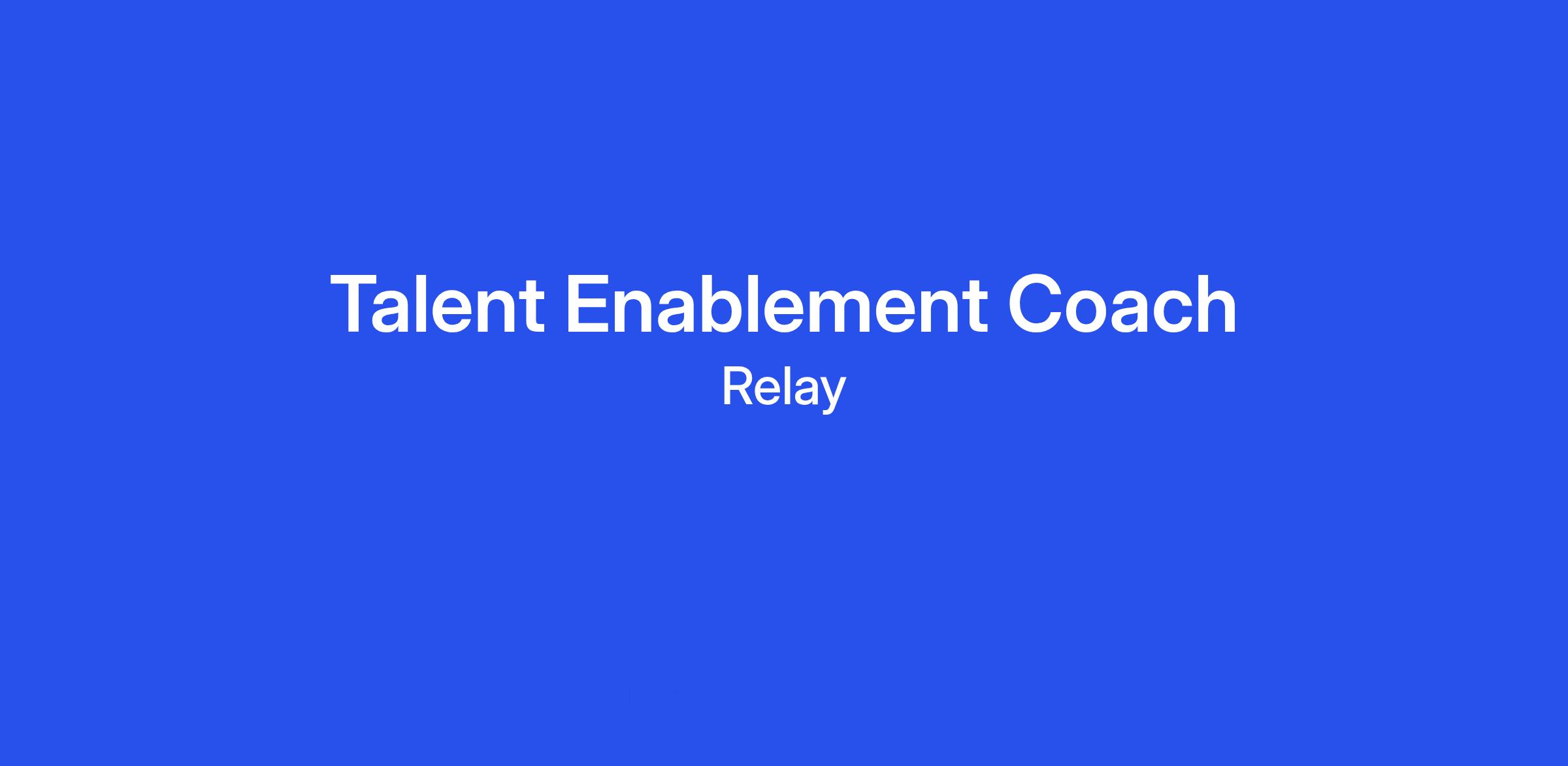 Talent Enablement Coach

Relay